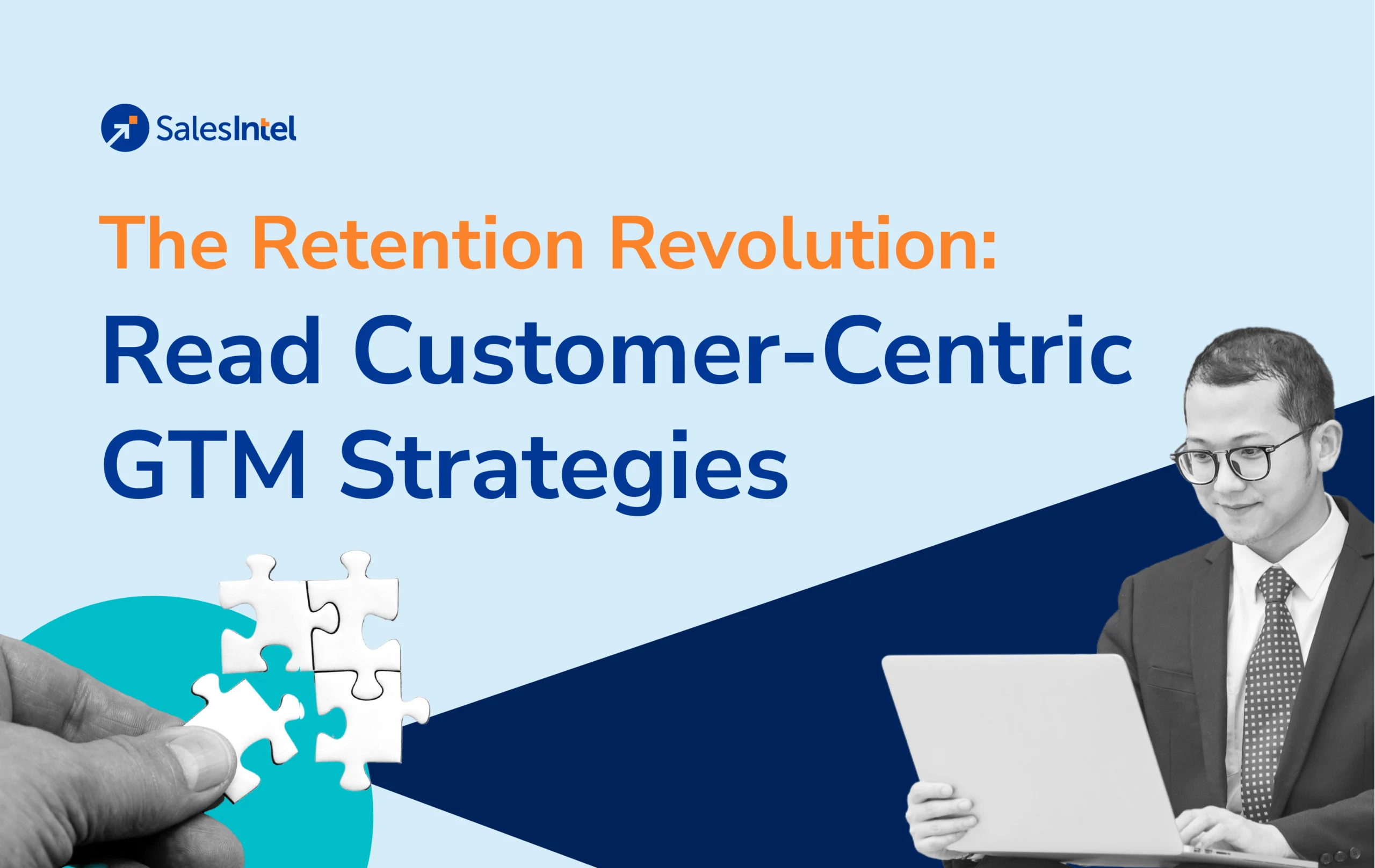 SalesIntel

The Retention Revolution:

Read Customer-Centric GTM Strategies